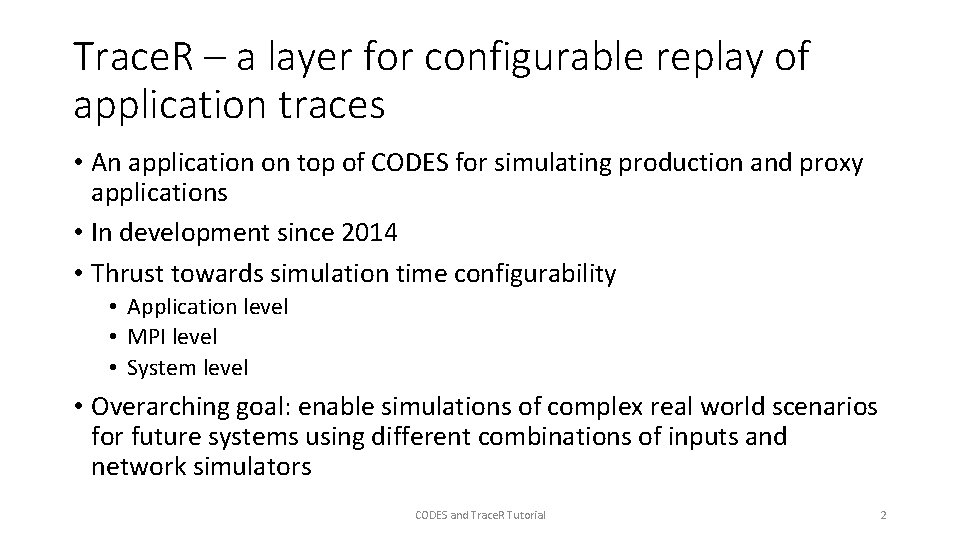 TraceR – a layer for configurable replay of application traces

• An application on top of CODES for simulating production and proxy applications
• In development since 2014
• Thrust towards simulation time configurability
  • Application level
  • MPI level
  • System level
• Overarching goal: enable simulations of complex real world scenarios for future systems using different combinations of inputs and network simulators

CODES and TraceR Tutorial

2